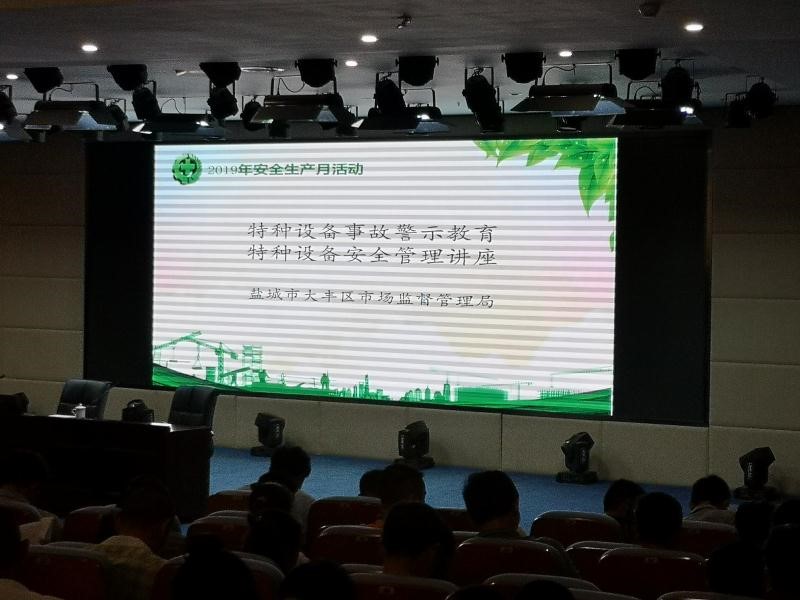 2019年安全生产月活动

特种设备事故警示教育
特种设备安全管理讲座

盐城市大丰区市场监督管理局